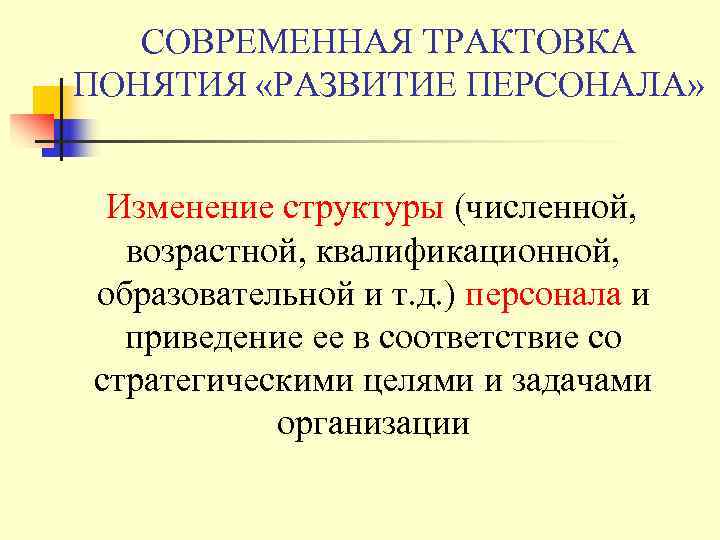 СОВРЕМЕННАЯ ТРАКТОВКА ПОНЯТИЯ «РАЗВИТИЕ ПЕРСОНАЛА»

Изменение структуры (численной, возрастной, квалификационной, образовательной и т.д.) персонала и приведение ее в соответствие со стратегическими целями и задачами организации